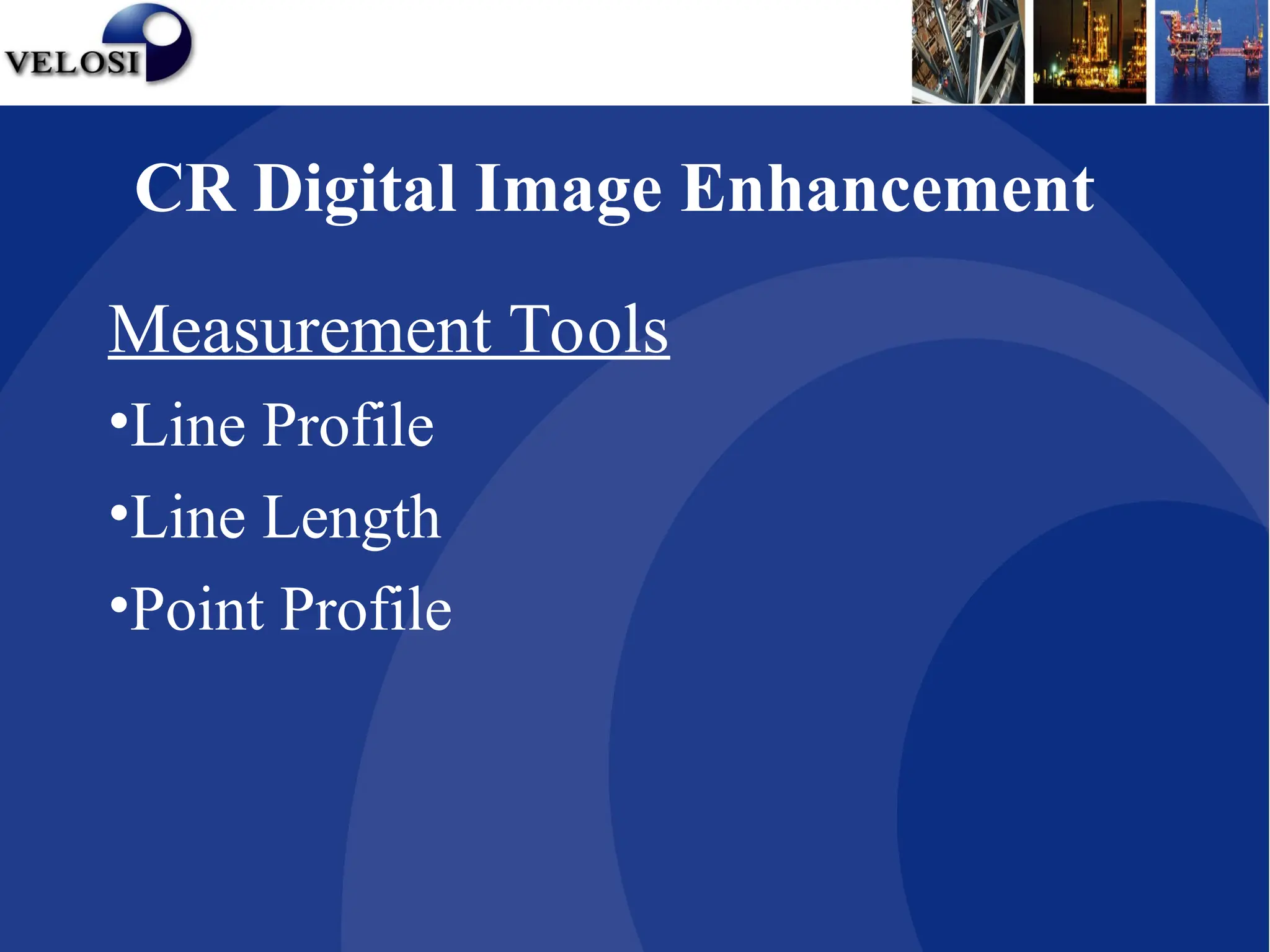 VELOSI

CR Digital Image Enhancement

Measurement Tools

•Line Profile

•Line Length

•Point Profile